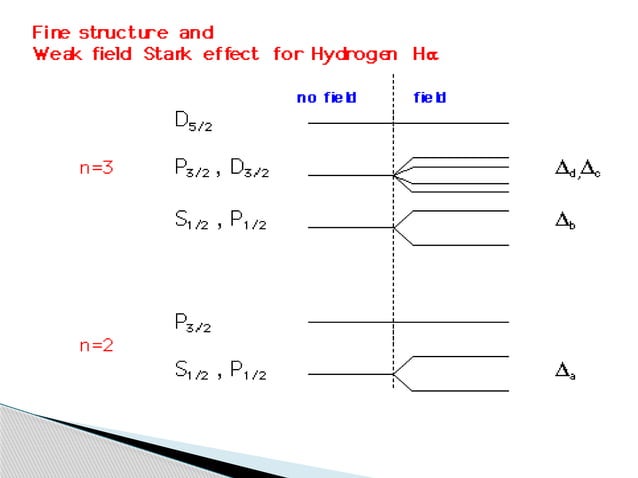 Fine structure and
Weak field Stark effect for Hydrogen H$\alpha$

no field

field

$D_{5/2}$

n=3

$P_{3/2}$ , $D_{3/2}$

$\Delta_d, \Delta_c$

$S_{1/2}$ , $P_{1/2}$

$\Delta_b$

$P_{3/2}$

n=2

$S_{1/2}$ , $P_{1/2}$

$\Delta_a$